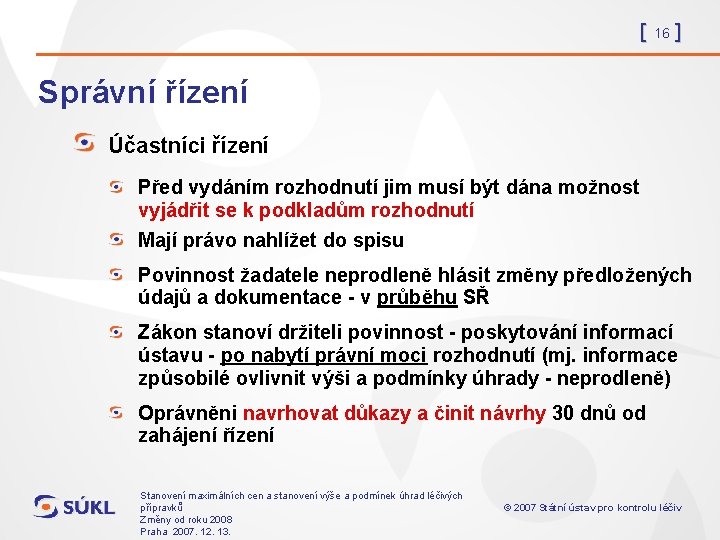 [ 16 ]

Správní řízení

Účastníci řízení

Před vydáním rozhodnutí jim musí být dána možnost vyjádřit se k podkladům rozhodnutí

Mají právo nahlížet do spisu

Povinnost žadatele neprodleně hlásit změny předložených údajů a dokumentace - v průběhu SŘ

Zákon stanoví držiteli povinnost - poskytování informací ústavu - po nabytí právní moci rozhodnutí (mj. informace způsobilé ovlivnit výši a podmínky úhrady - neprodleně)

Oprávněni navrhovat důkazy a činit návrhy 30 dnů od zahájení řízení

SÚKL

Stanovení maximálních cen a stanovení výše a podmínek úhrad léčivých přípravků
Změny od roku 2008
Praha 2007. 12. 13.

© 2007 Státní ústav pro kontrolu léčiv